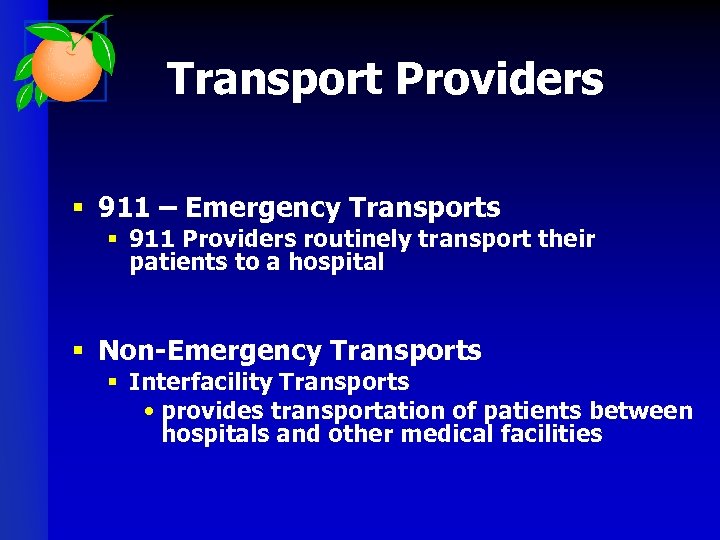 Transport Providers

- 911 – Emergency Transports
  - 911 Providers routinely transport their patients to a hospital

- Non-Emergency Transports
  - Interfacility Transports
    - provides transportation of patients between hospitals and other medical facilities